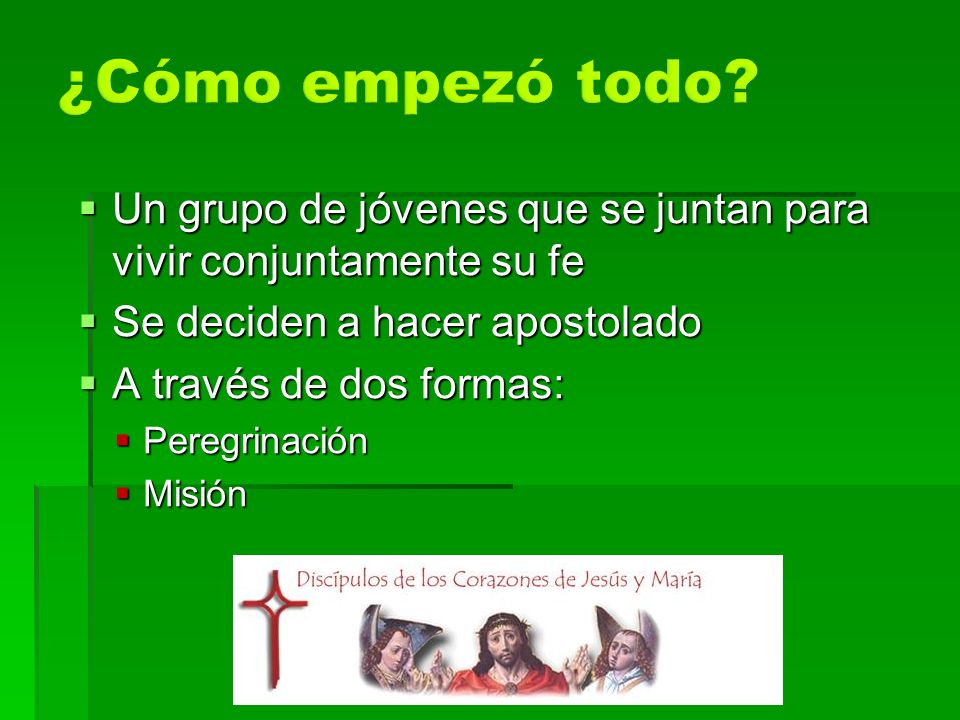 ¿Cómo empezó todo?

- Un grupo de jóvenes que se juntan para vivir conjuntamente su fe
- Se deciden a hacer apostolado
- A través de dos formas:
  - Peregrinación
  - Misión

Discípulos de los Corazones de Jesús y María